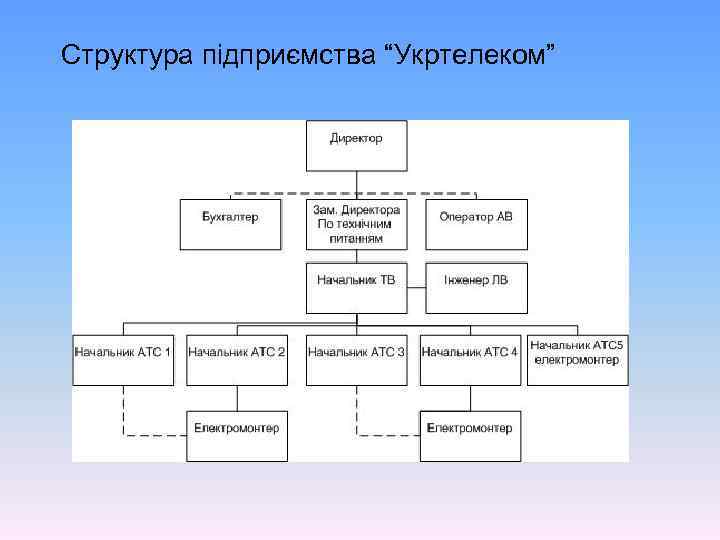 Структура підприємства “Укртелеком”

Директор

Бухгалтер

Зам. Директора По технічним питанням

Оператор АВ

Начальник ТВ

Інженер ЛВ

Начальник АТС 1

Начальник АТС 2

Начальник АТС 3

Начальник АТС 4

Начальник АТС5 електромонтер

Електромонтер

Електромонтер